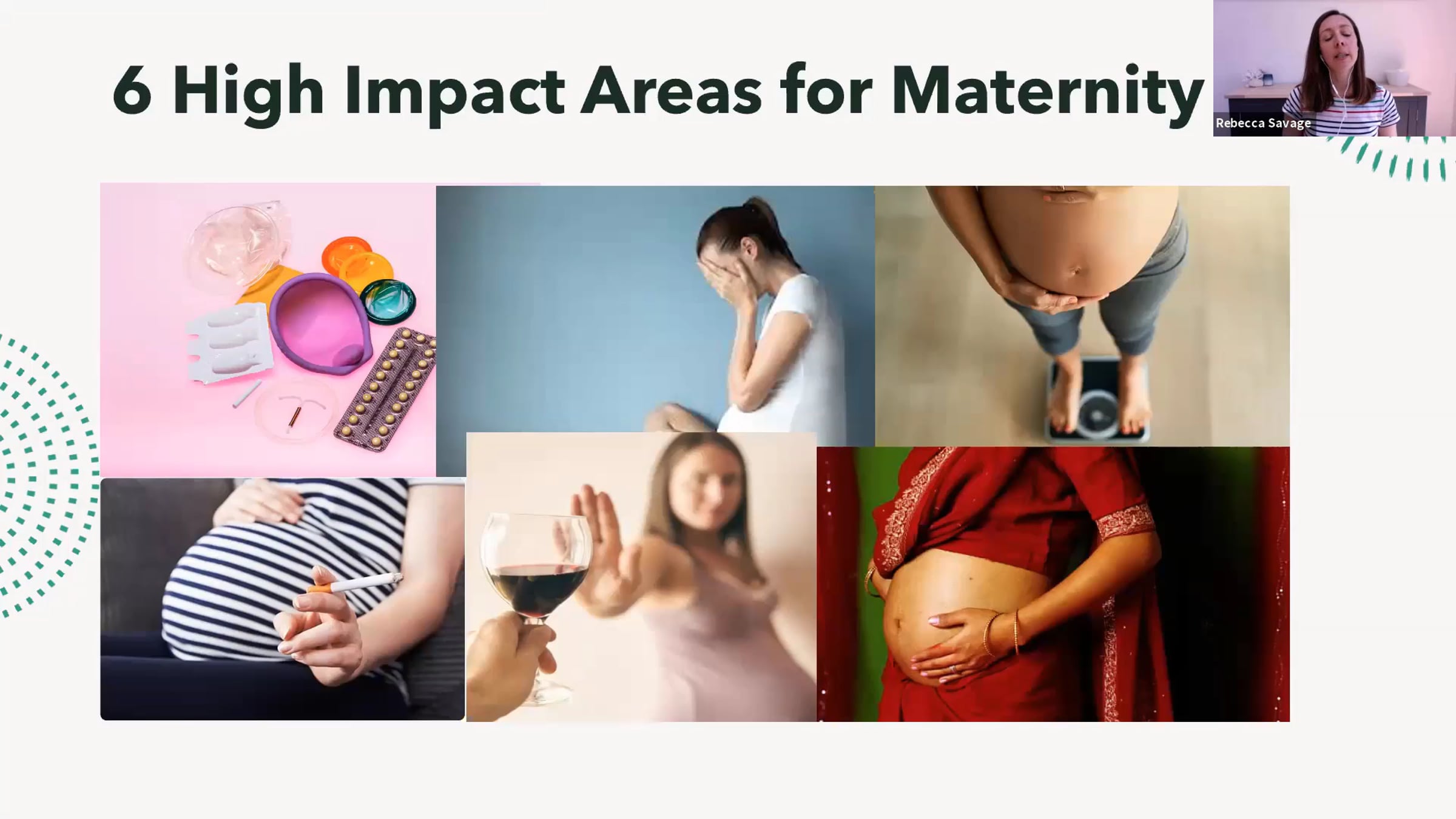 6 High Impact Areas for Maternity

Rebecca Savage